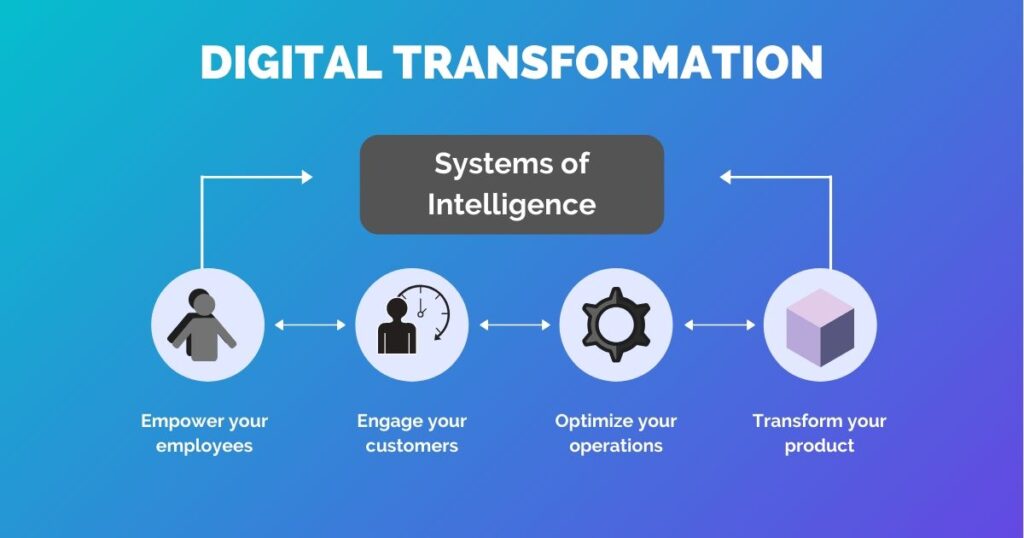 DIGITAL TRANSFORMATION

Systems of Intelligence

Empower your employees

Engage your customers

Optimize your operations

Transform your product